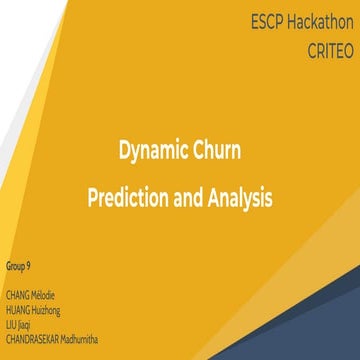 ESCP Hackathon
CRITEO

Dynamic Churn
Prediction and Analysis

Group 9

CHANG Mélodie
HUANG Huizhong
LIU Jiaqi
CHANDRASEKAR Madhumitha